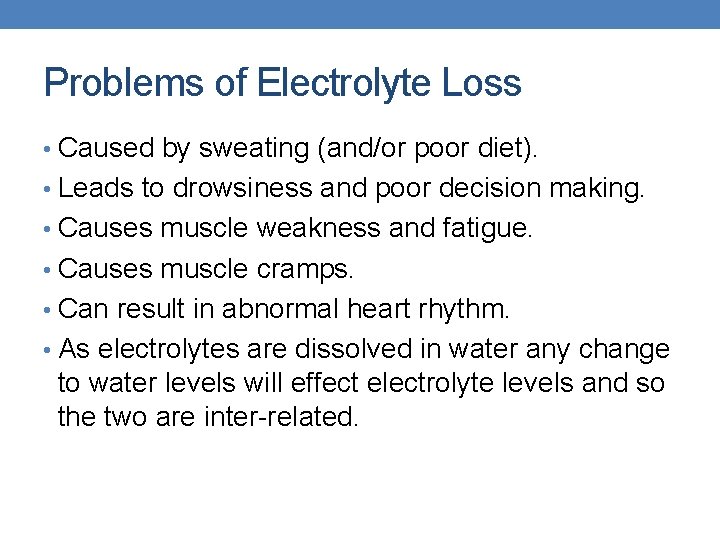 Problems of Electrolyte Loss

• Caused by sweating (and/or poor diet).
• Leads to drowsiness and poor decision making.
• Causes muscle weakness and fatigue.
• Causes muscle cramps.
• Can result in abnormal heart rhythm.
• As electrolytes are dissolved in water any change to water levels will effect electrolyte levels and so the two are inter-related.